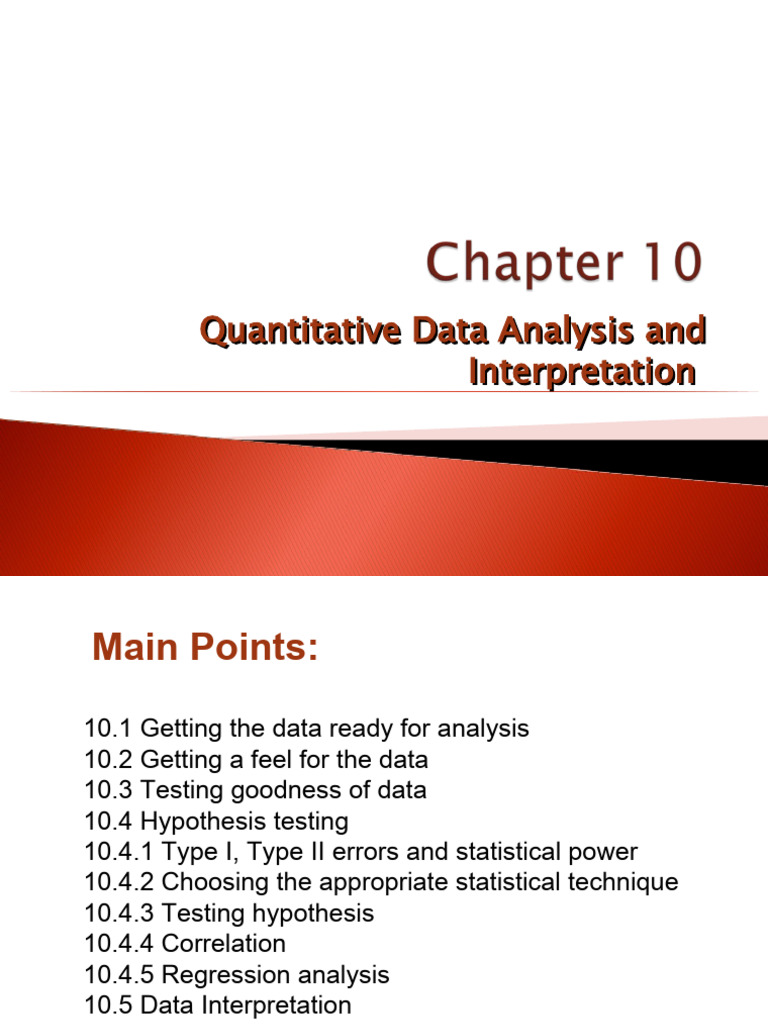 Chapter 10

Quantitative Data Analysis and Interpretation

Main Points:

10.1 Getting the data ready for analysis
10.2 Getting a feel for the data
10.3 Testing goodness of data
10.4 Hypothesis testing
10.4.1 Type I, Type II errors and statistical power
10.4.2 Choosing the appropriate statistical technique
10.4.3 Testing hypothesis
10.4.4 Correlation
10.4.5 Regression analysis
10.5 Data Interpretation